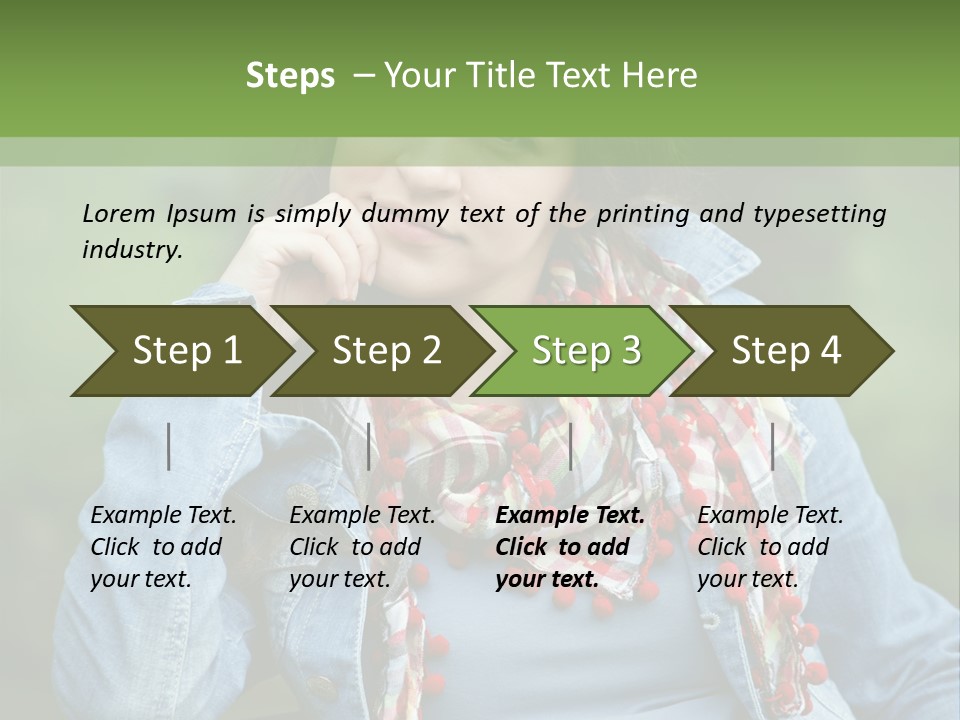 Steps – Your Title Text Here

Lorem Ipsum is simply dummy text of the printing and typesetting industry.

Step 1

Step 2

Step 3

Step 4

Example Text. Click to add your text.

Example Text. Click to add your text.

Example Text. Click to add your text.

Example Text. Click to add your text.